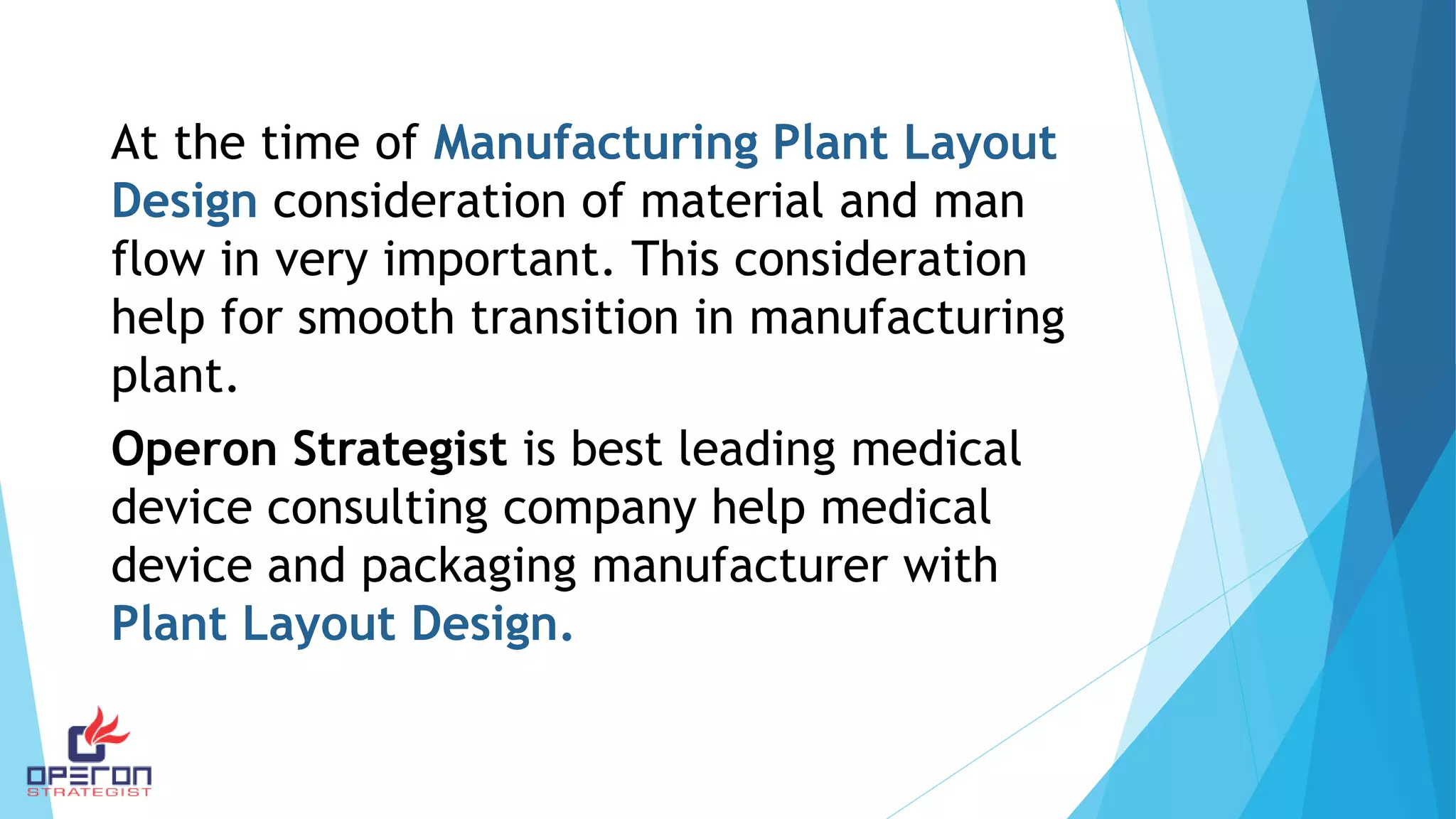 At the time of Manufacturing Plant Layout Design consideration of material and man flow in very important. This consideration help for smooth transition in manufacturing plant.

Operon Strategist is best leading medical device consulting company help medical device and packaging manufacturer with Plant Layout Design.

OPERON
STRATEGIST